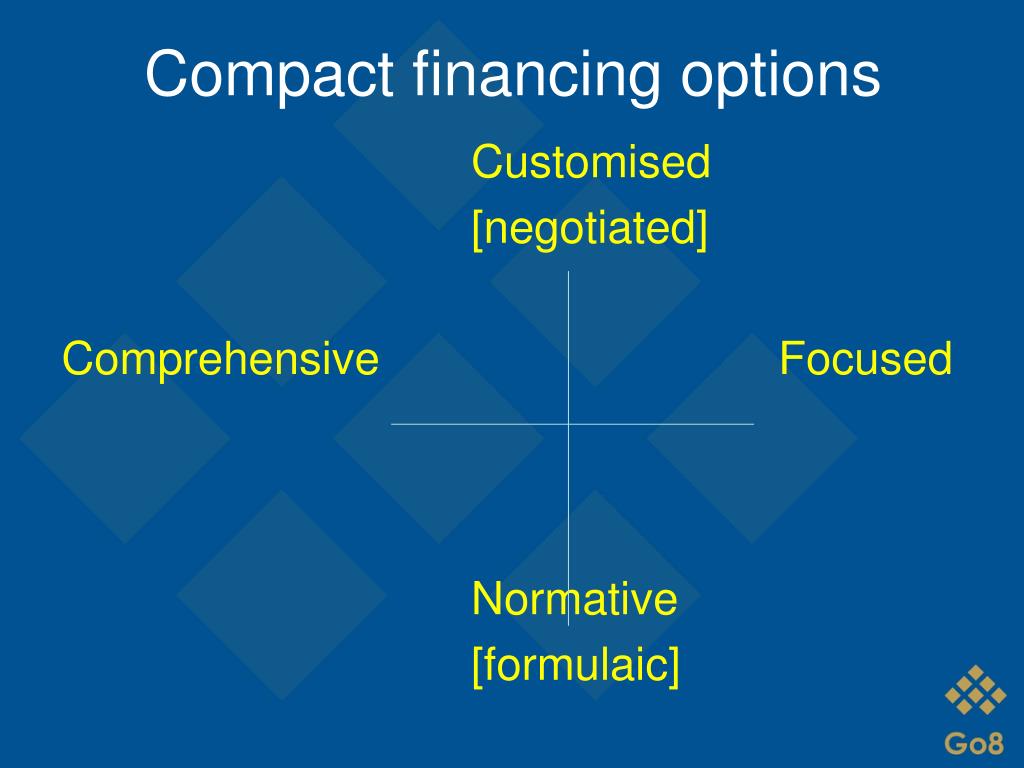 Compact financing options

Customised
[negotiated]

Comprehensive

Focused

Normative
[formulaic]

Go8